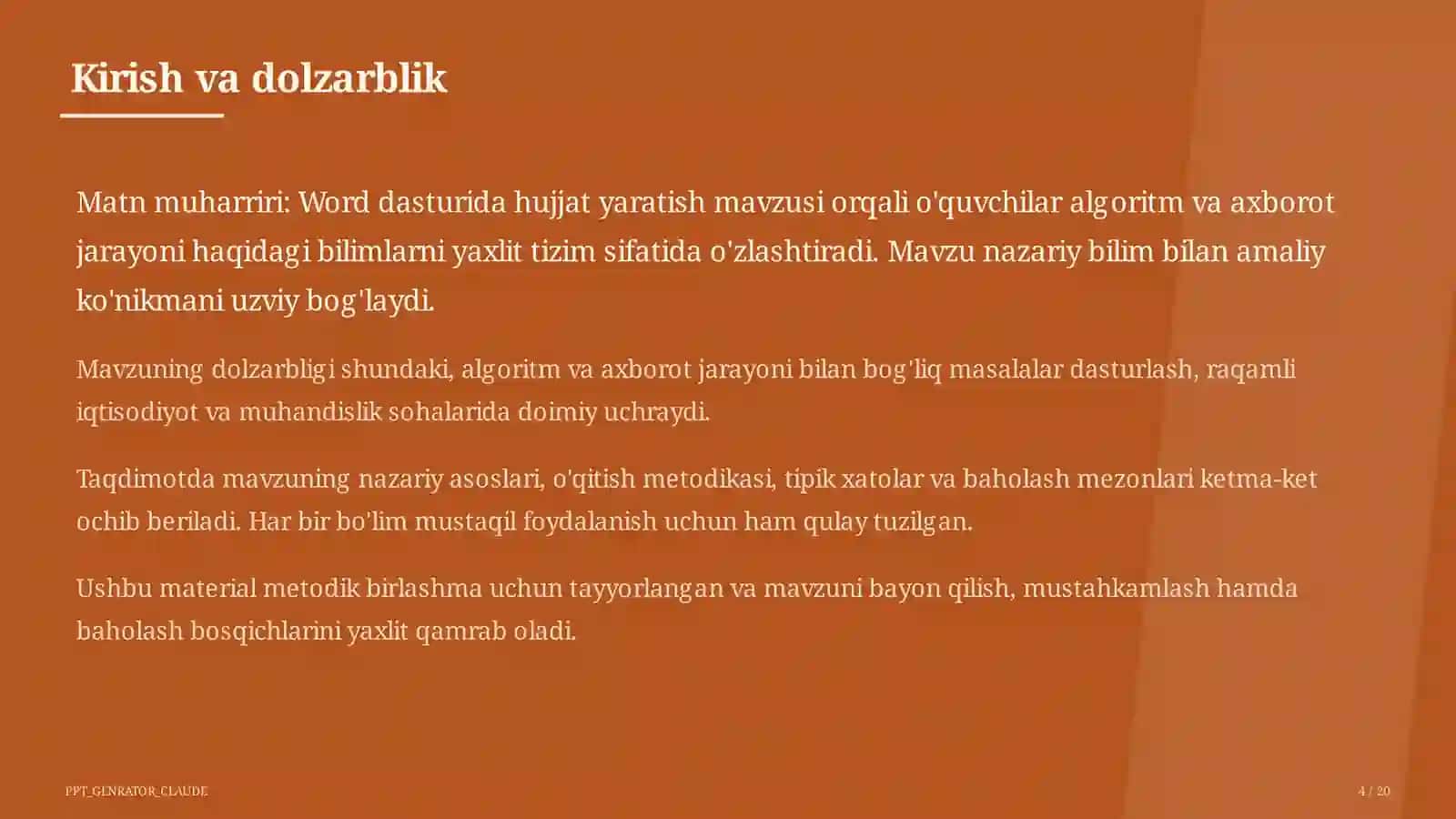 Kirish va dolzarblik

Matn muharriri: Word dasturida hujjat yaratish mavzusi orqali o'quvchilar algoritm va axborot jarayoni haqidagi bilimlarni yaxlit tizim sifatida o'zlashtiradi. Mavzu nazariy bilim bilan amaliy ko'nikmani uzviy bog'laydi.

Mavzuning dolzarbligi shundaki, algoritm va axborot jarayoni bilan bog'liq masalalar dasturlash, raqamli iqtisodiyot va muhandislik sohalarida doimiy uchraydi.

Taqdimotda mavzuning nazariy asoslari, o'qitish metodikasi, tipik xatolar va baholash mezonlari ketma-ket ochib beriladi. Har bir bo'lim mustaqil foydalanish uchun ham qulay tuzilgan.

Ushbu material metodik birlashma uchun tayyorlangan va mavzuni bayon qilish, mustahkamlash hamda baholash bosqichlarini yaxlit qamrab oladi.

PPT_GENRATOR_CLAUDE

4 / 20